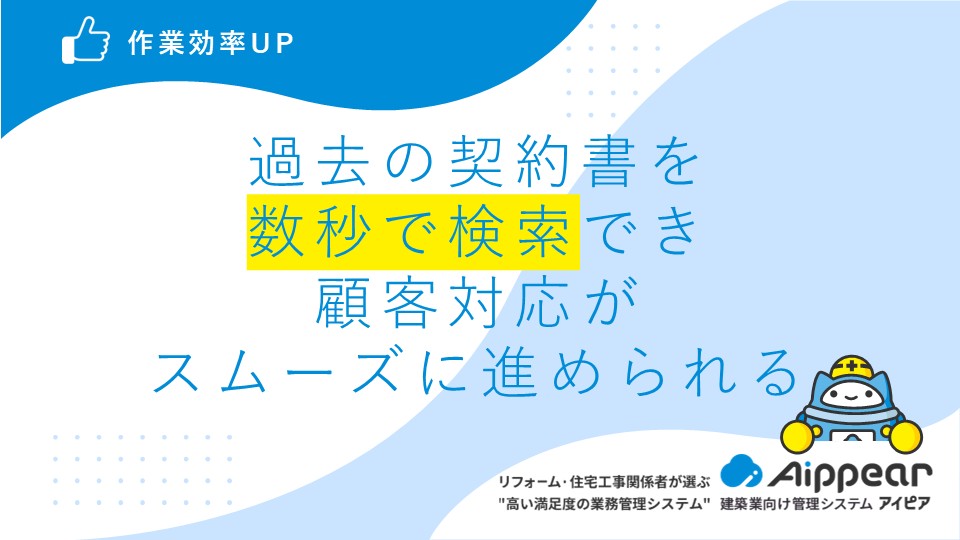 作業効率UP

過去の契約書を
数秒で検索でき
顧客対応が
スムーズに進められる

リフォーム・住宅工事関係者が選ぶ
"高い満足度の業務管理システム"

Aippear
建築業向け管理システム アイピア